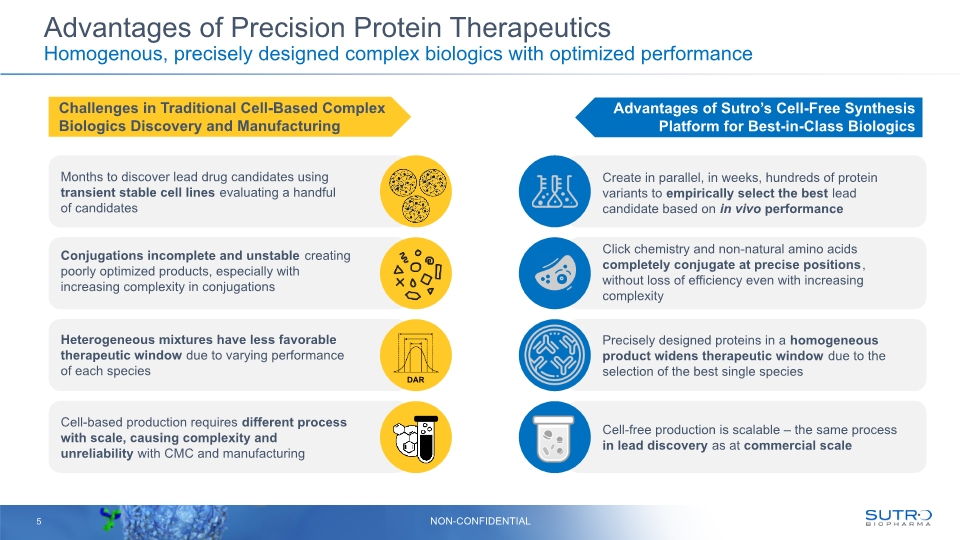 Advantages of Precision Protein Therapeutics
Homogenous, precisely designed complex biologics with optimized performance

Challenges in Traditional Cell-Based Complex Biologics Discovery and Manufacturing

Months to discover lead drug candidates using transient stable cell lines evaluating a handful of candidates

Conjugations incomplete and unstable creating poorly optimized products, especially with increasing complexity in conjugations

Heterogeneous mixtures have less favorable therapeutic window due to varying performance of each species

DAR

Cell-based production requires different process with scale, causing complexity and unreliability with CMC and manufacturing

Advantages of Sutro's Cell-Free Synthesis Platform for Best-in-Class Biologics

Create in parallel, in weeks, hundreds of protein variants to empirically select the best lead candidate based on in vivo performance

Click chemistry and non-natural amino acids completely conjugate at precise positions, without loss of efficiency even with increasing complexity

Precisely designed proteins in a homogeneous product widens therapeutic window due to the selection of the best single species

Cell-free production is scalable – the same process in lead discovery as at commercial scale

5

NON-CONFIDENTIAL

SUTRO BIOPHARMA